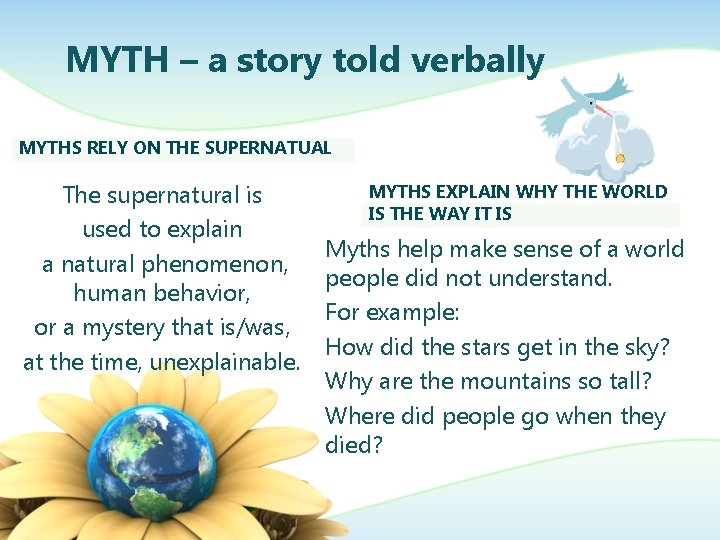 MYTH – a story told verbally

MYTHS RELY ON THE SUPERNATUAL

The supernatural is used to explain a natural phenomenon, human behavior, or a mystery that is/was, at the time, unexplainable.

MYTHS EXPLAIN WHY THE WORLD IS THE WAY IT IS

Myths help make sense of a world people did not understand.

For example:

How did the stars get in the sky?

Why are the mountains so tall?

Where did people go when they died?